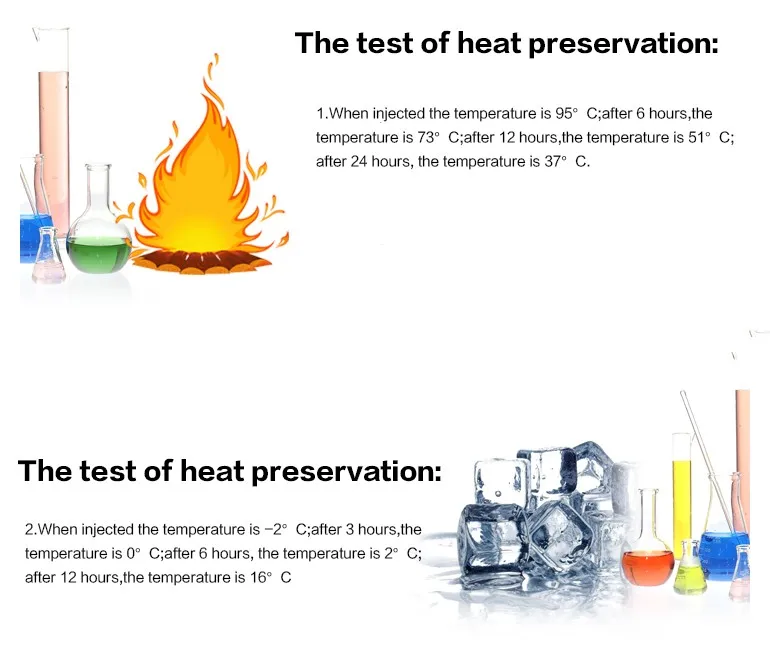 The test of heat preservation:

1.When injected the temperature is 95° C;after 6 hours,the temperature is 73° C;after 12 hours,the temperature is 51° C; after 24 hours, the temperature is 37° C.

The test of heat preservation:

2.When injected the temperature is −2° C;after 3 hours,the temperature is 0° C;after 6 hours, the temperature is 2° C; after 12 hours,the temperature is 16° C